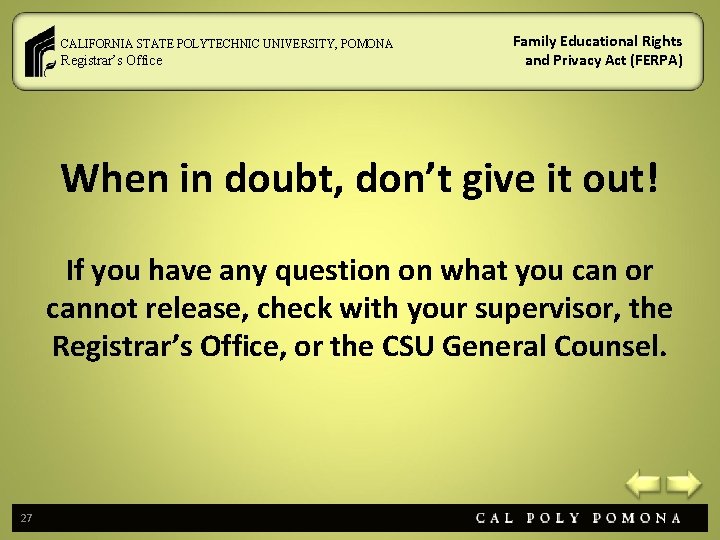 CALIFORNIA STATE POLYTECHNIC UNIVERSITY, POMONA
Registrar's Office

Family Educational Rights and Privacy Act (FERPA)

When in doubt, don't give it out!

If you have any question on what you can or cannot release, check with your supervisor, the Registrar's Office, or the CSU General Counsel.

27

CAL POLY POMONA